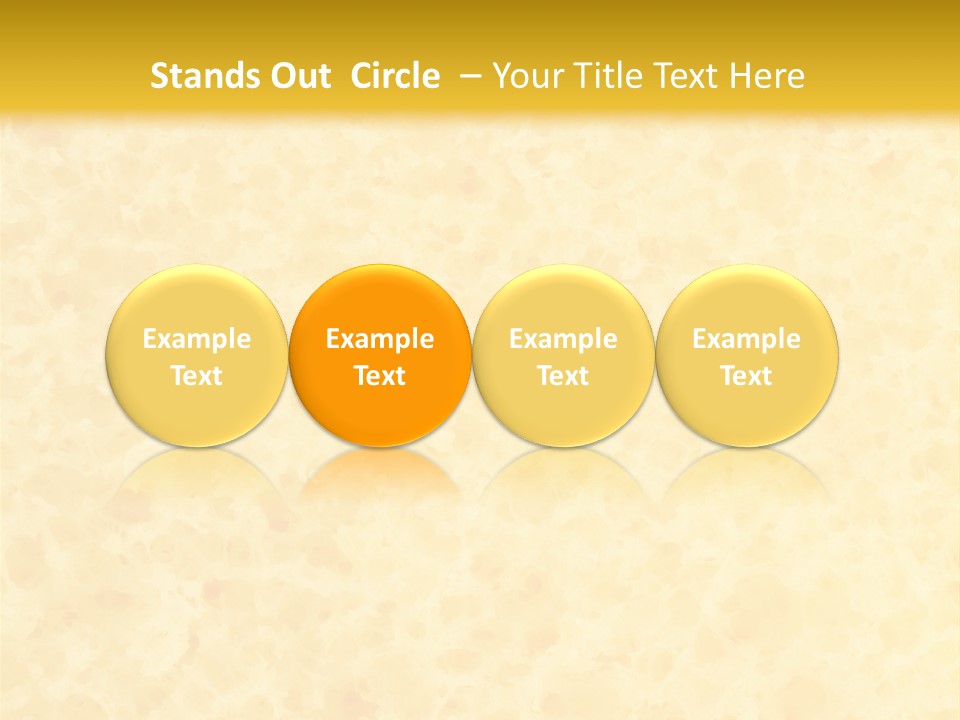 Stands Out Circle – Your Title Text Here

Example Text

Example Text

Example Text

Example Text